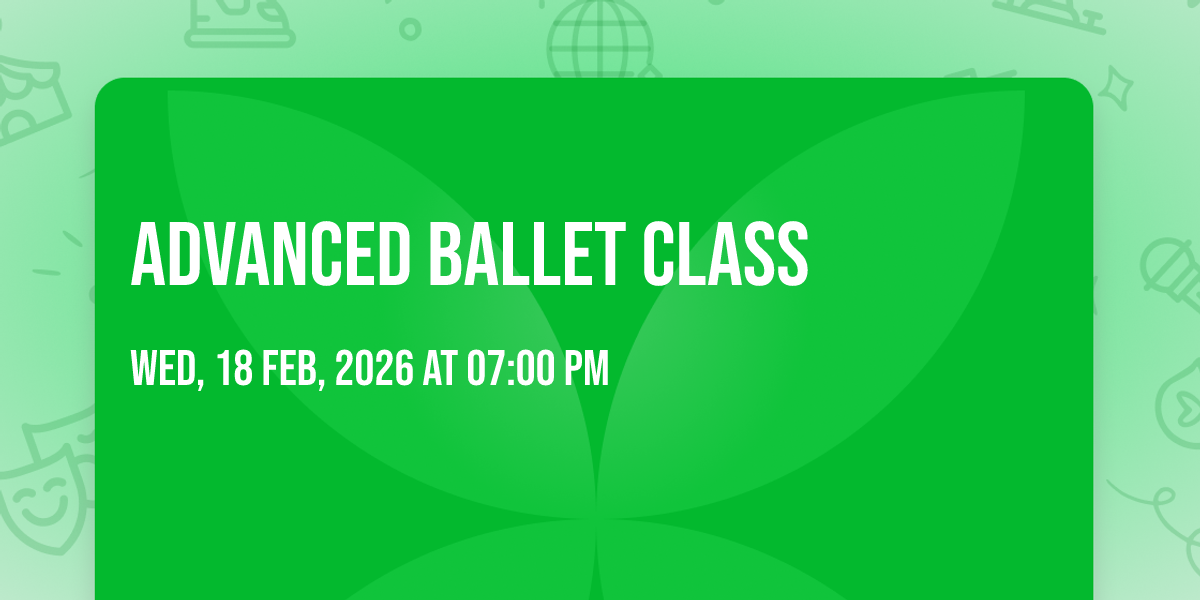 ADVANCED BALLET CLASS

WED, 18 FEB, 2026 AT 07:00 PM